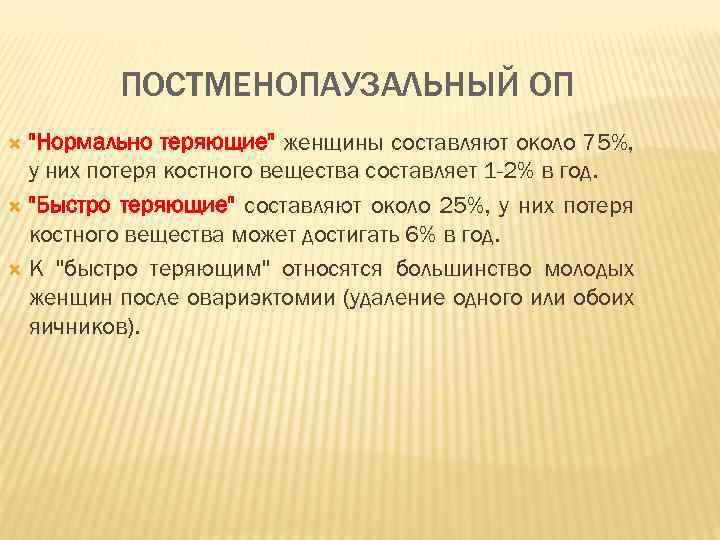 ПОСТМЕНОПАУЗАЛЬНЫЙ ОП

"Нормально теряющие" женщины составляют около 75%, у них потеря костного вещества составляет 1-2% в год.

"Быстро теряющие" составляют около 25%, у них потеря костного вещества может достигать 6% в год.

К "быстро теряющим" относятся большинство молодых женщин после овариэктомии (удаление одного или обоих яичников).